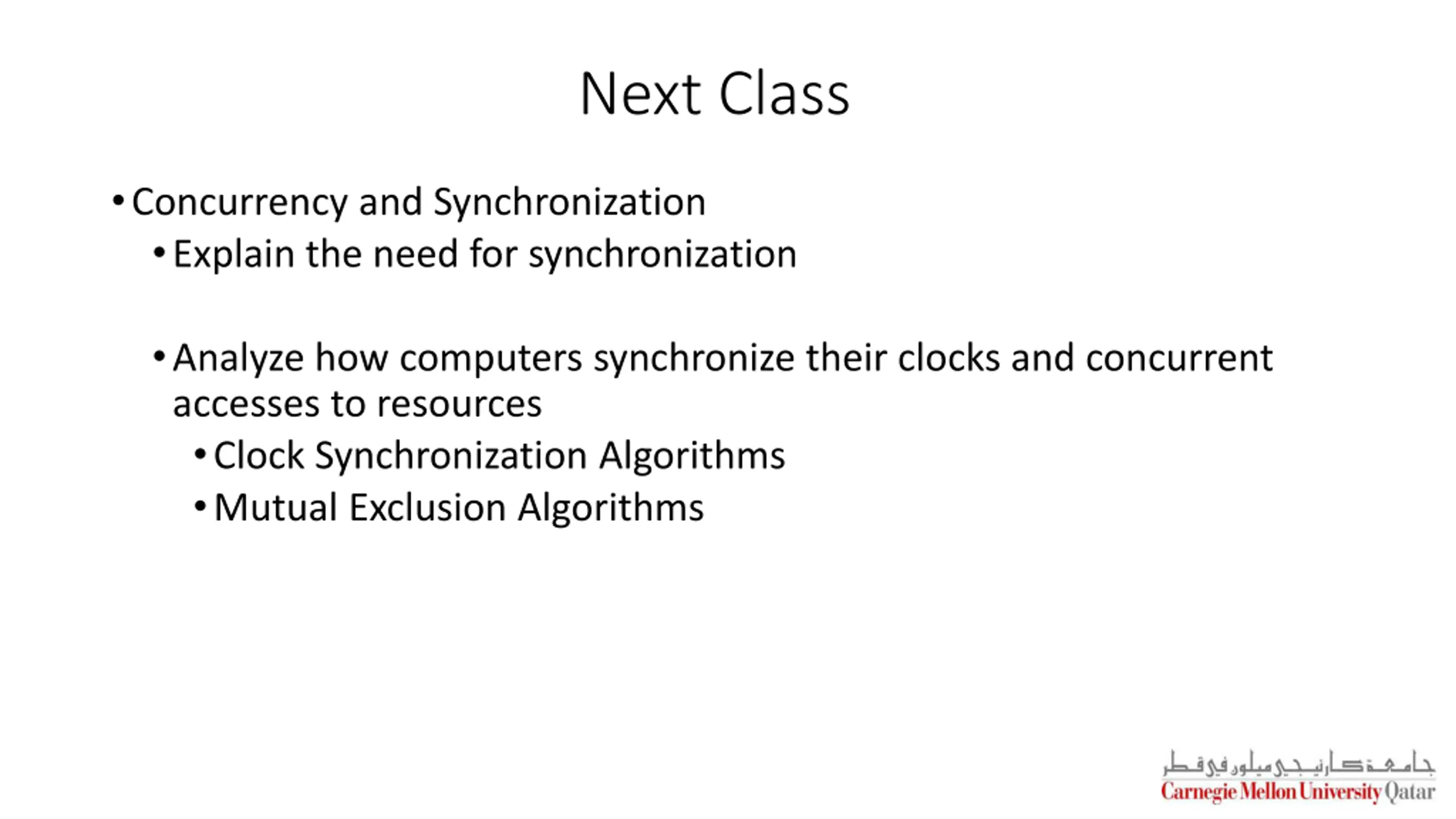 Next Class

• Concurrency and Synchronization
  • Explain the need for synchronization

  • Analyze how computers synchronize their clocks and concurrent accesses to resources
    • Clock Synchronization Algorithms
    • Mutual Exclusion Algorithms

جامعة كارنيجي ميلون في قطر
Carnegie Mellon University Qatar